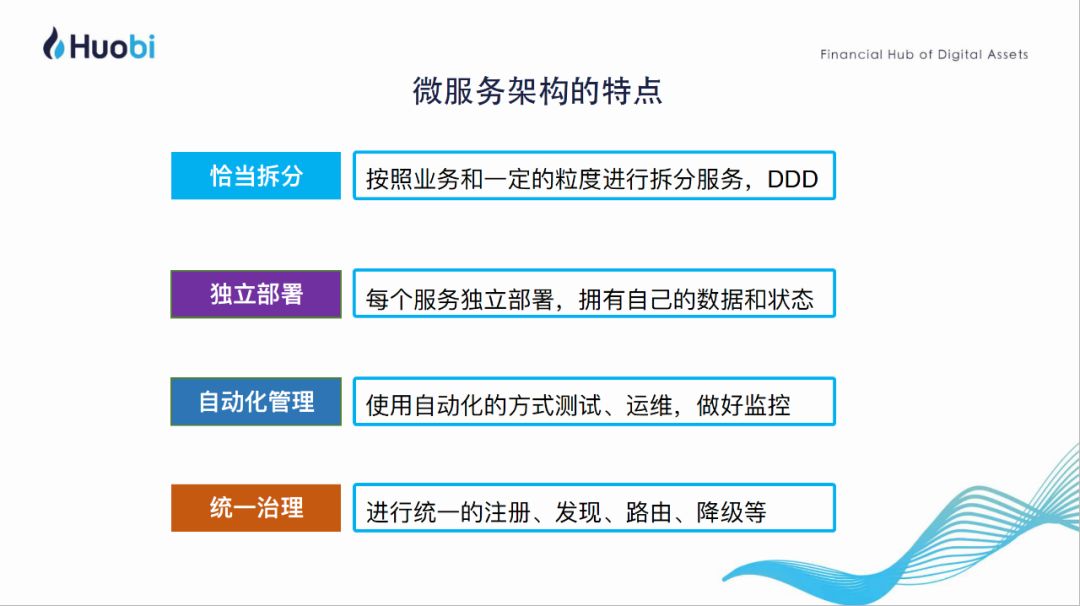 Huobi

Financial Hub of Digital Assets

微服务架构的特点

恰当拆分

按照业务和一定的粒度进行拆分服务，DDD

独立部署

每个服务独立部署，拥有自己的数据和状态

自动化管理

使用自动化的方式测试、运维，做好监控

统一治理

进行统一的注册、发现、路由、降级等